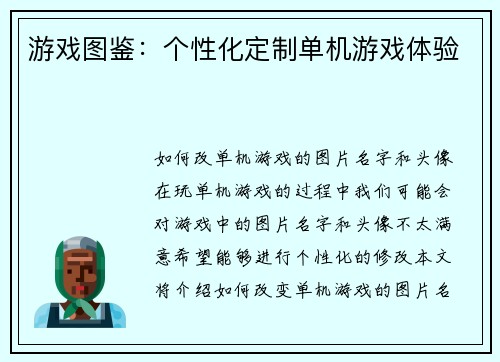 游戏图鉴：个性化定制单机游戏体验

如何改单机游戏的图片名字和头像在玩单机游戏的过程中我们可能会对游戏中的图片名字和头像不太满意希望能够进行个性化的修改本文将介绍如何改变单机游戏的图片名